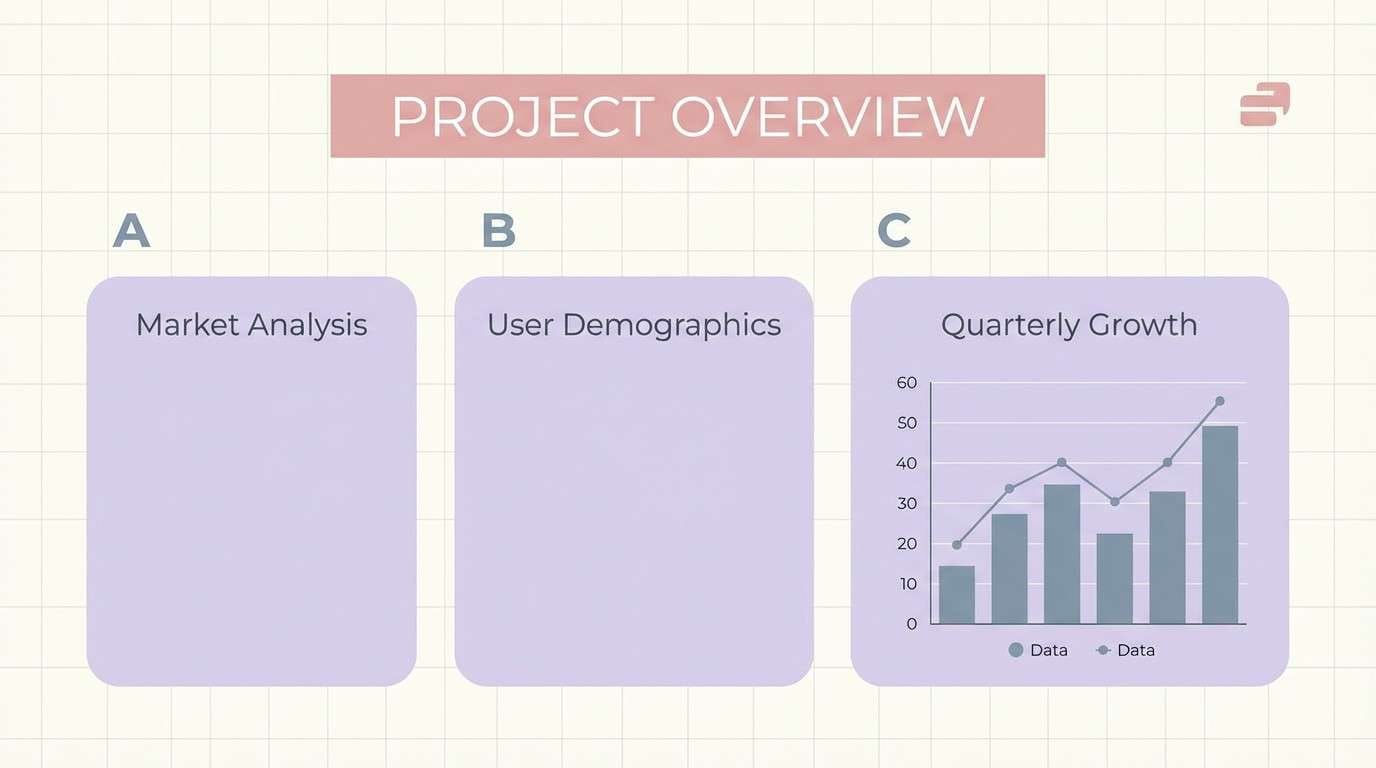 PROJECT OVERVIEW

A

Market Analysis

B

User Demographics

C

Quarterly Growth

60
50
40
30
20
10
0

Data
Data